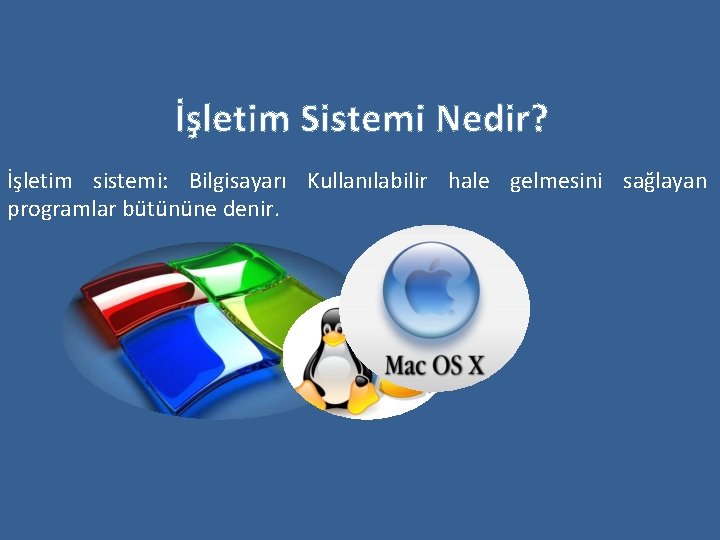 İşletim Sistemi Nedir?

İşletim sistemi: Bilgisayarı Kullanılabilir hale gelmesini sağlayan programlar bütününe denir.

Mac OS X